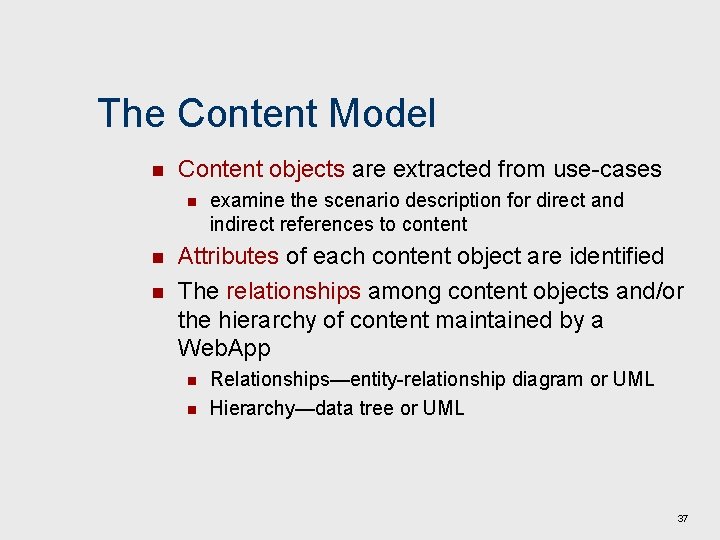 The Content Model

- Content objects are extracted from use-cases
  - examine the scenario description for direct and indirect references to content
- Attributes of each content object are identified
- The relationships among content objects and/or the hierarchy of content maintained by a WebApp
  - Relationships—entity-relationship diagram or UML
  - Hierarchy—data tree or UML

37